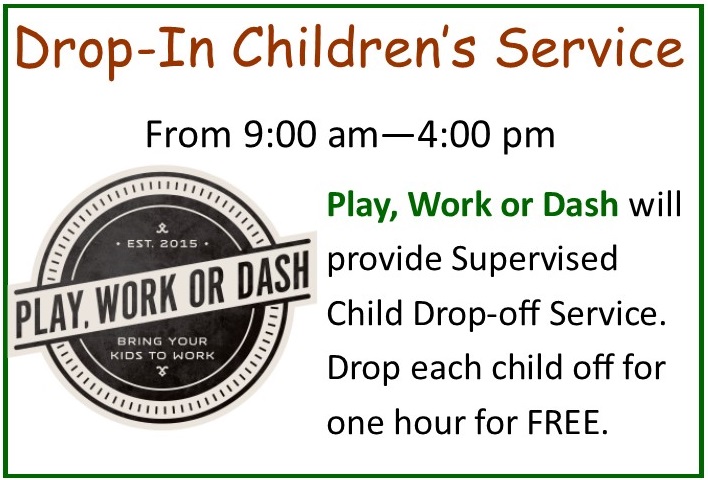 Drop-In Children's Service

From 9:00 am—4:00 pm

• EST. 2015 •
PLAY, WORK OR DASH
BRING YOUR KIDS TO WORK

Play, Work or Dash will provide Supervised Child Drop-off Service. Drop each child off for one hour for FREE.